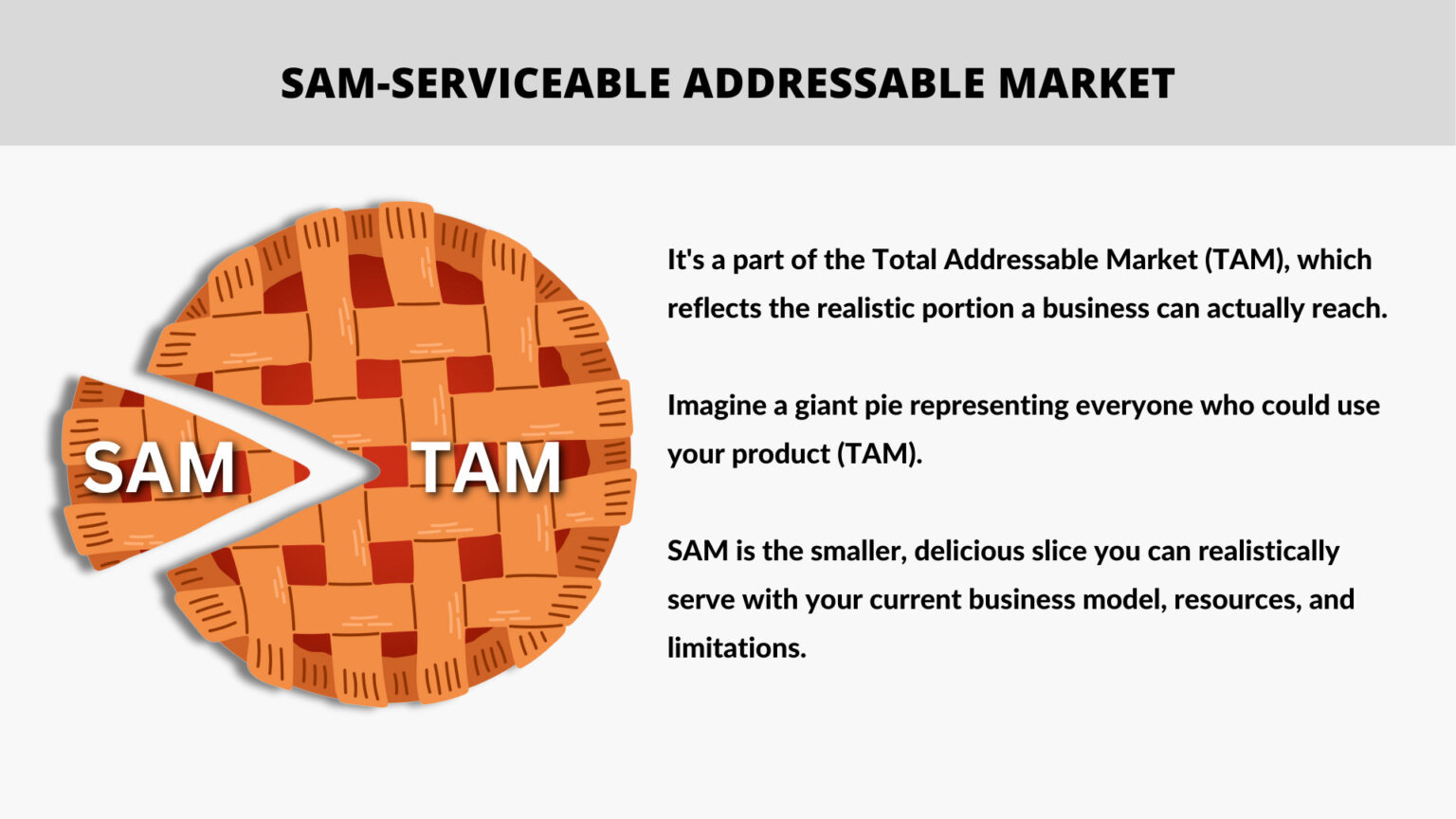 SAM-SERVICEABLE ADDRESSABLE MARKET

SAM

TAM

It's a part of the Total Addressable Market (TAM), which reflects the realistic portion a business can actually reach.

Imagine a giant pie representing everyone who could use your product (TAM).

SAM is the smaller, delicious slice you can realistically serve with your current business model, resources, and limitations.